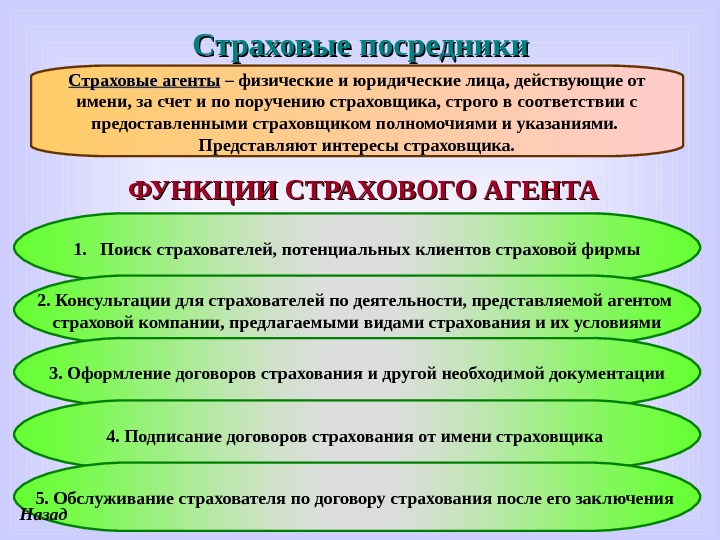 Страховые посредники

Страховые агенты – физические и юридические лица, действующие от имени, за счет и по поручению страховщика, строго в соответствии с предоставленными страховщиком полномочиями и указаниями. Представляют интересы страховщика.

ФУНКЦИИ СТРАХОВОГО АГЕНТА

1. Поиск страхователей, потенциальных клиентов страховой фирмы

2. Консультации для страхователей по деятельности, представляемой агентом страховой компании, предлагаемыми видами страхования и их условиями

3. Оформление договоров страхования и другой необходимой документации

4. Подписание договоров страхования от имени страховщика

5. Обслуживание страхователя по договору страхования после его заключения

Назад